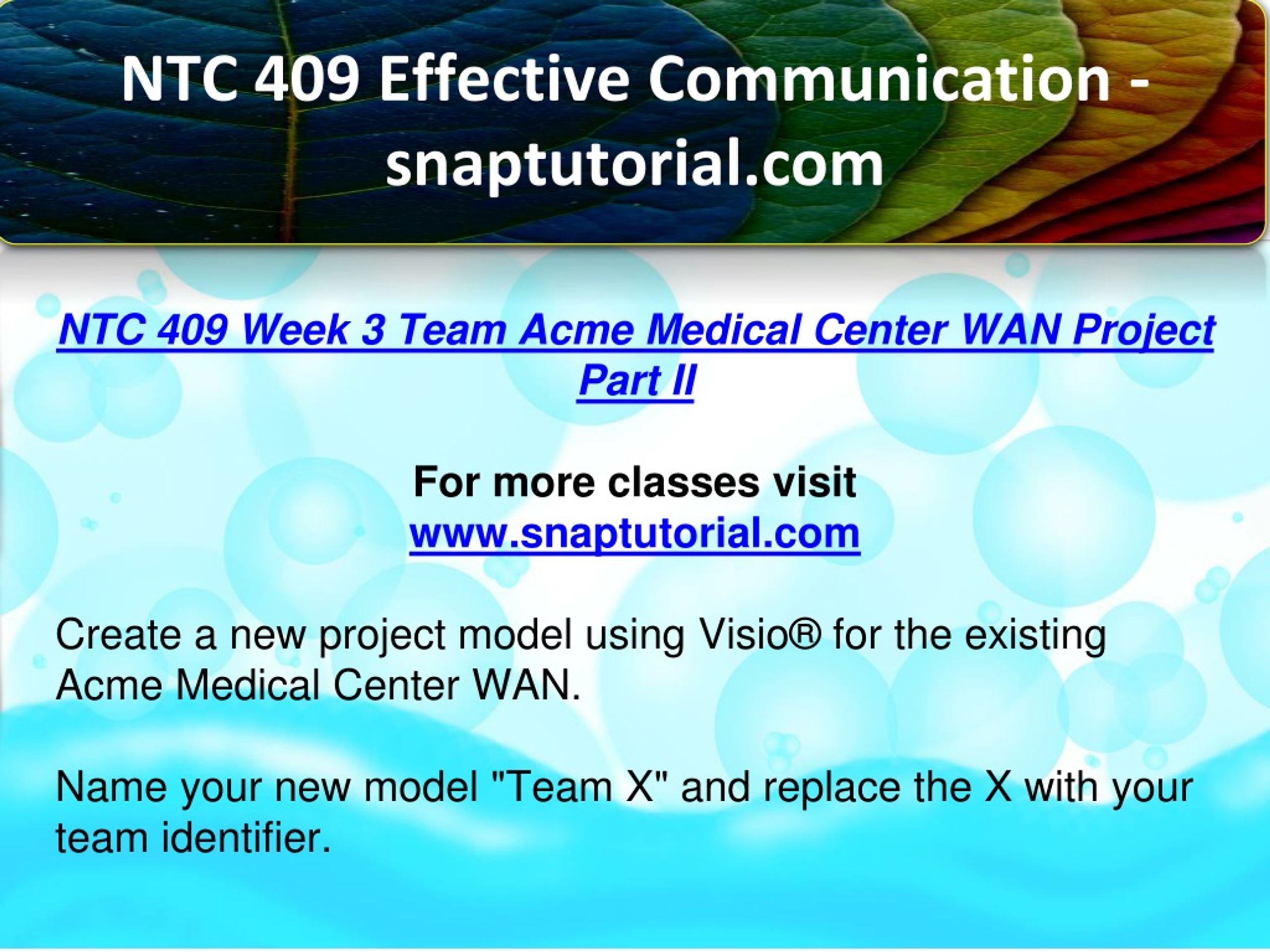 NTC 409 Effective Communication - snaptutorial.com

NTC 409 Week 3 Team Acme Medical Center WAN Project Part II

For more classes visit
www.snaptutorial.com

Create a new project model using Visio® for the existing Acme Medical Center WAN.

Name your new model "Team X" and replace the X with your team identifier.